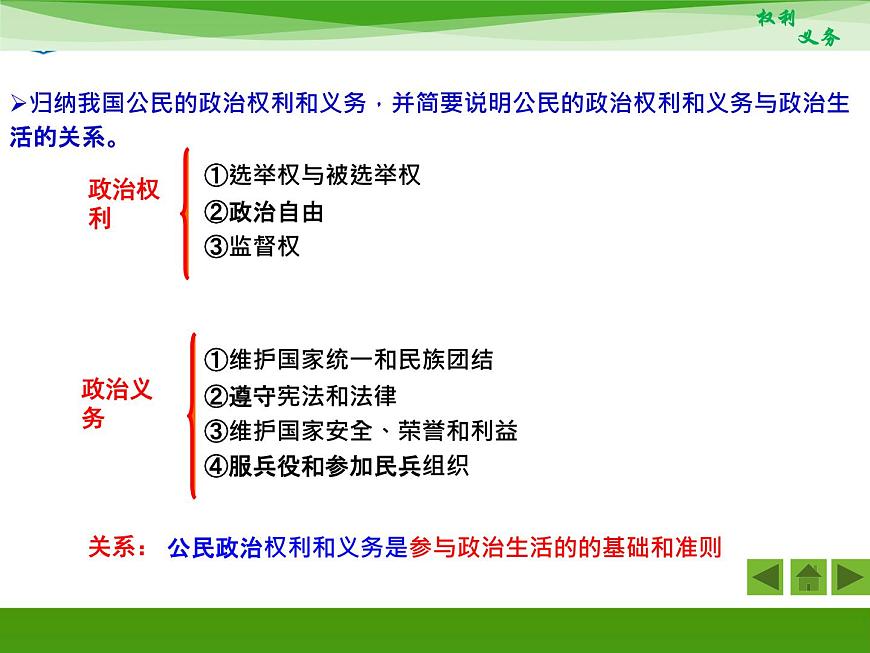 权利
义务

➢归纳我国公民的政治权利和义务，并简要说明公民的政治权利和义务与政治生活的关系。

政治权利
①选举权与被选举权
②政治自由
③监督权

政治义务
①维护国家统一和民族团结
②遵守宪法和法律
③维护国家安全、荣誉和利益
④服兵役和参加民兵组织

关系： 公民政治权利和义务是参与政治生活的的基础和准则